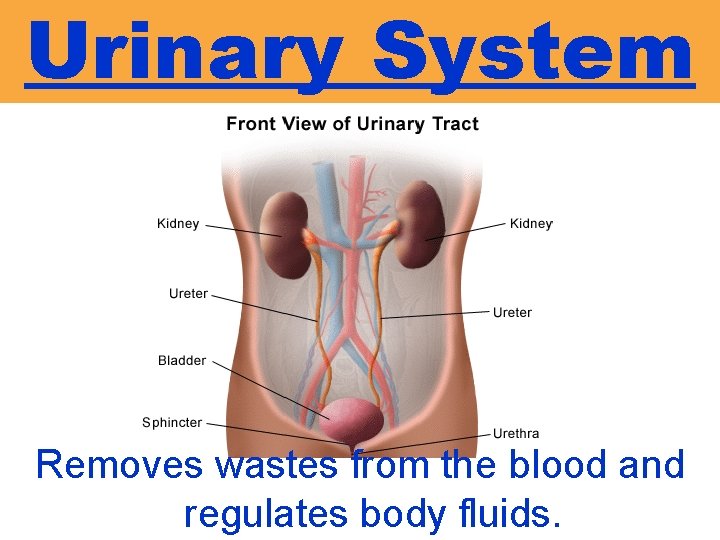 Urinary System

Front View of Urinary Tract

Kidney

Kidney

Ureter

Ureter

Bladder

Sphincter

Urethra

Removes wastes from the blood and regulates body fluids.